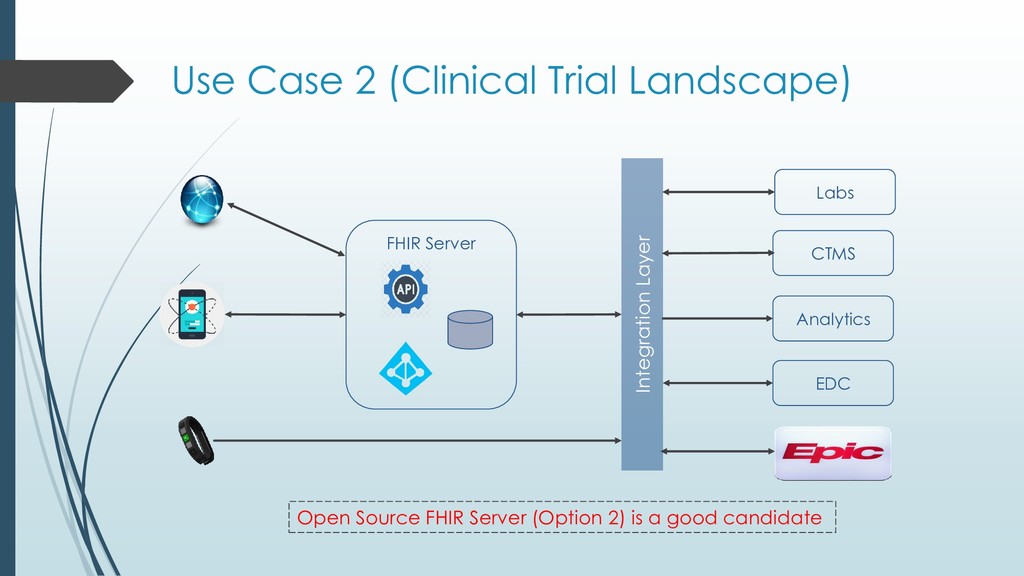 Use Case 2 (Clinical Trial Landscape)

FHIR Server

API

Integration Layer

Labs

CTMS

Analytics

EDC

Epic

Open Source FHIR Server (Option 2) is a good candidate